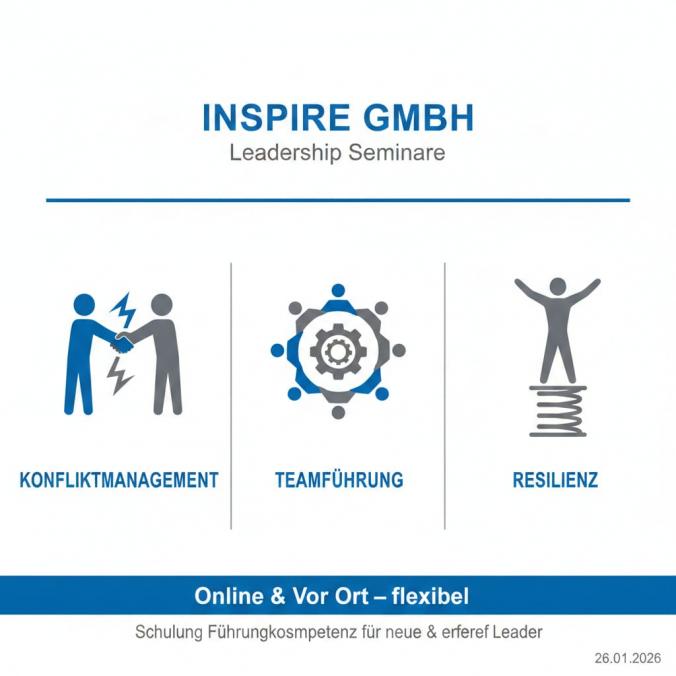 INSPIRE GMBH
Leadership Seminare

KONFLIKTMANAGEMENT

TEAMFÜHRUNG

RESILIENZ

Online & Vor Ort – flexibel

Schulung Führungkosmpetenz für neue & erferef Leader

26.01.2026